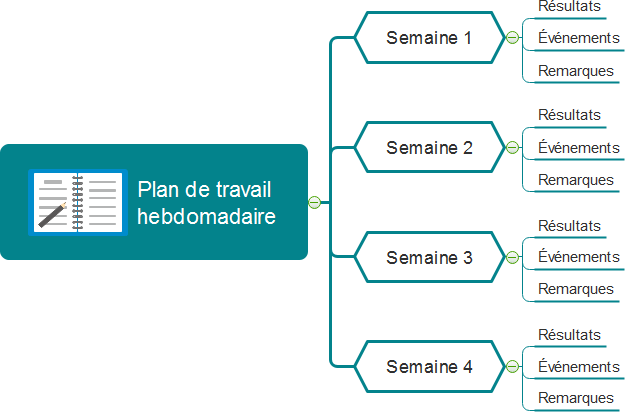 Plan de travail hebdomadaire

Semaine 1
Résultats
Événements
Remarques

Semaine 2
Résultats
Événements
Remarques

Semaine 3
Résultats
Événements
Remarques

Semaine 4
Résultats
Événements
Remarques